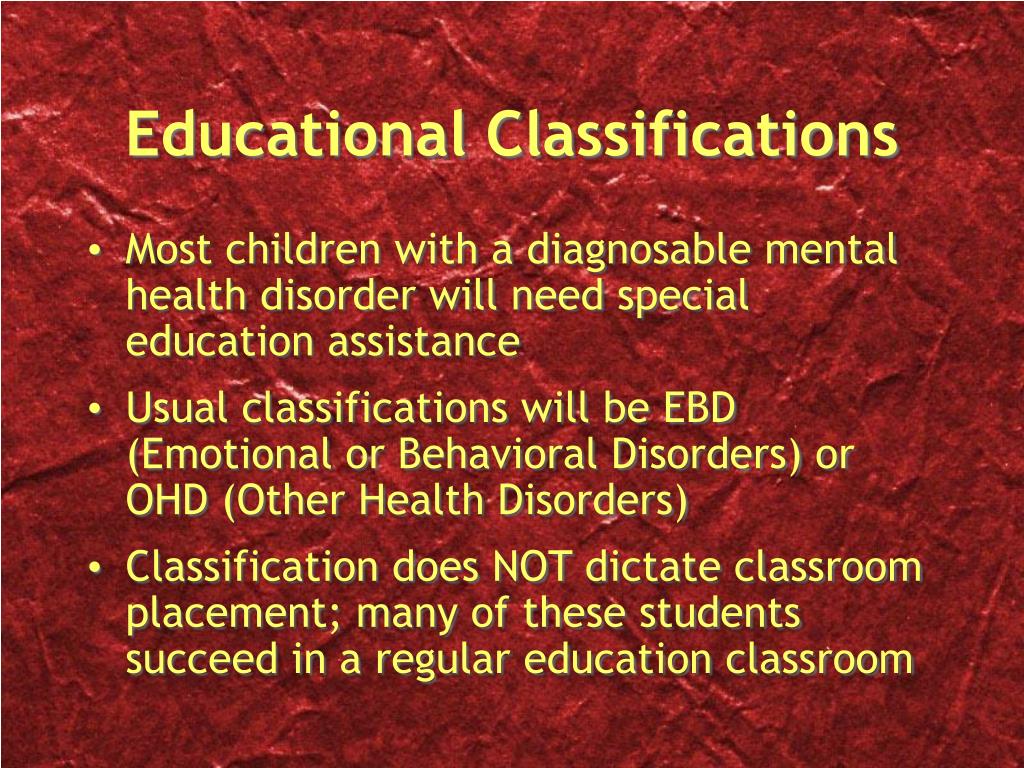 Educational Classifications

• Most children with a diagnosable mental health disorder will need special education assistance
• Usual classifications will be EBD (Emotional or Behavioral Disorders) or OHD (Other Health Disorders)
• Classification does NOT dictate classroom placement; many of these students succeed in a regular education classroom